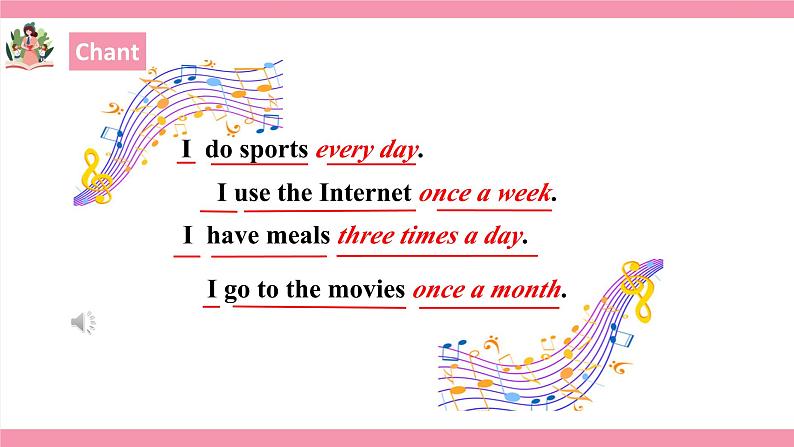 Chant

I do sports every day.

I use the Internet once a week.

I have meals three times a day.

I go to the movies once a month.